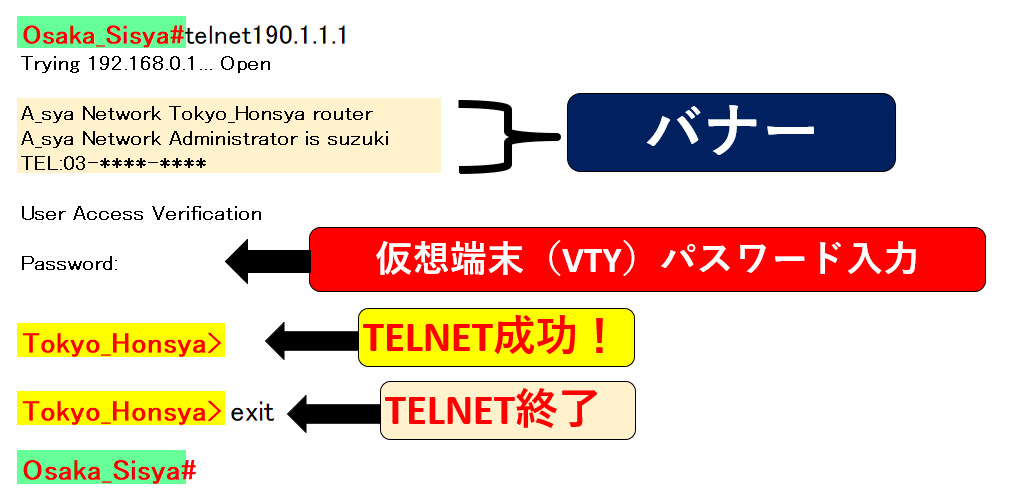 Osaka_Sisya#telnet190.1.1.1
Trying 192.168.0.1... Open

A_sya Network Tokyo_Honsya router
A_sya Network Administrator is suzuki
TEL:03-****-****

バナー

User Access Verification

Password:

仮想端末（VTY）パスワード入力

Tokyo_Honsya>

TELNET成功！

Tokyo_Honsya> exit

TELNET終了

Osaka_Sisya#